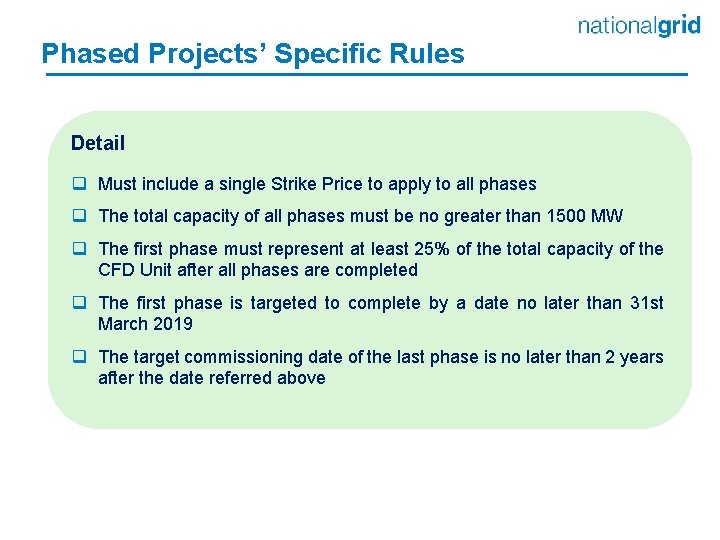 nationalgrid

Phased Projects' Specific Rules

Detail

❑ Must include a single Strike Price to apply to all phases

❑ The total capacity of all phases must be no greater than 1500 MW

❑ The first phase must represent at least 25% of the total capacity of the CFD Unit after all phases are completed

❑ The first phase is targeted to complete by a date no later than 31st March 2019

❑ The target commissioning date of the last phase is no later than 2 years after the date referred above